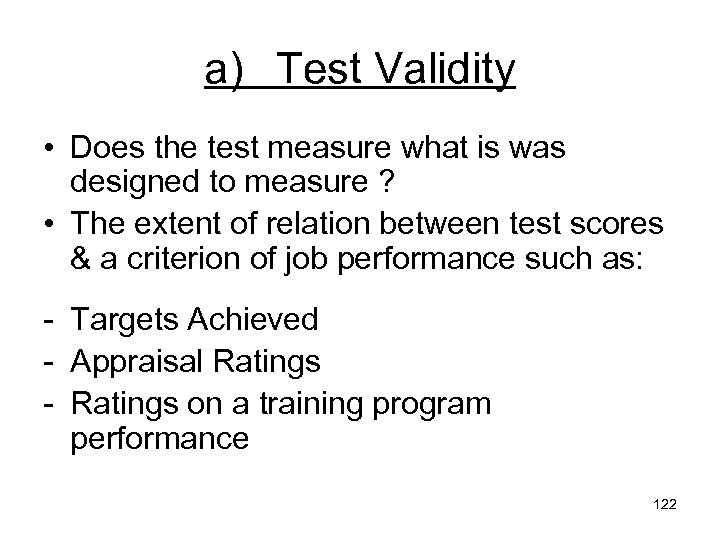 a) Test Validity

• Does the test measure what is was designed to measure ?
• The extent of relation between test scores & a criterion of job performance such as:

- Targets Achieved
- Appraisal Ratings
- Ratings on a training program performance

122